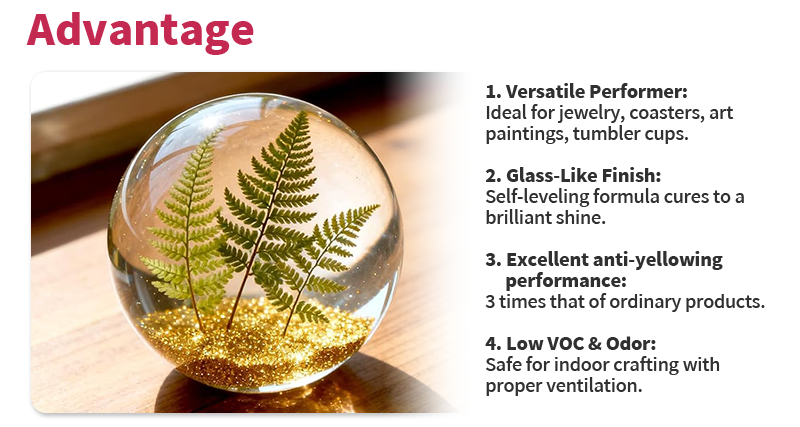 Advantage

1. Versatile Performer:
Ideal for jewelry, coasters, art paintings, tumbler cups.

2. Glass-Like Finish:
Self-leveling formula cures to a brilliant shine.

3. Excellent anti-yellowing performance:
3 times that of ordinary products.

4. Low VOC & Odor:
Safe for indoor crafting with proper ventilation.